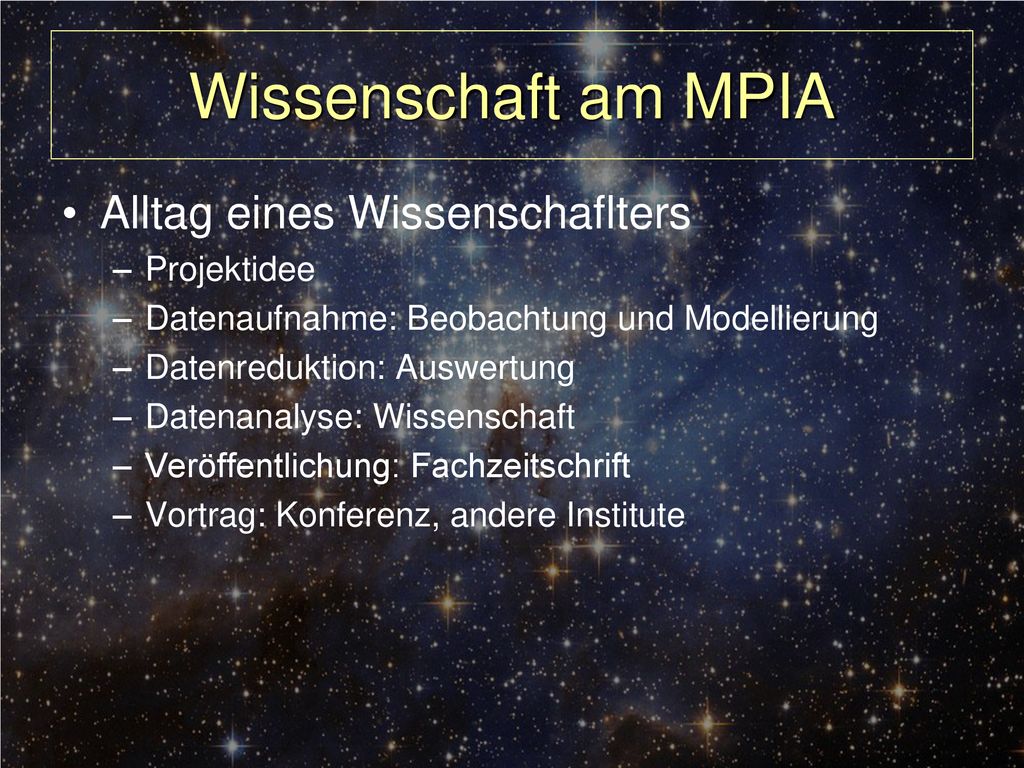 Wissenschaft am MPIA

• Alltag eines Wissenschaflters
– Projektidee
– Datenaufnahme: Beobachtung und Modellierung
– Datenreduktion: Auswertung
– Datenanalyse: Wissenschaft
– Veröffentlichung: Fachzeitschrift
– Vortrag: Konferenz, andere Institute